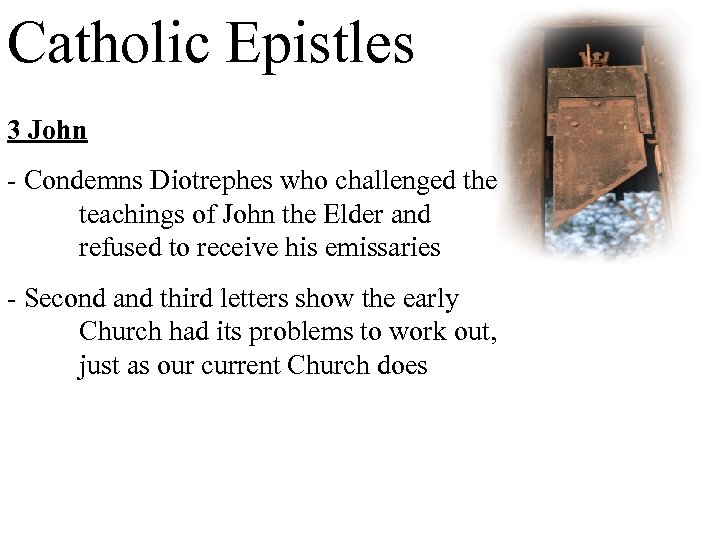 Catholic Epistles

3 John

- Condemns Diotrephes who challenged the teachings of John the Elder and refused to receive his emissaries

- Second and third letters show the early Church had its problems to work out, just as our current Church does